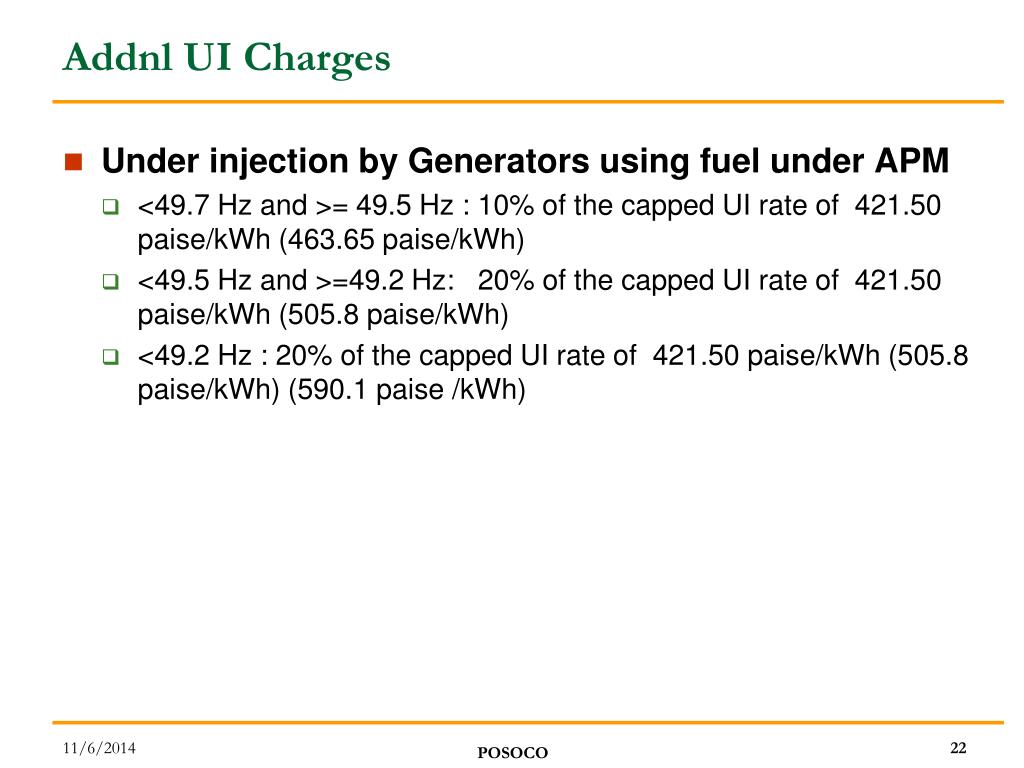 Addnl UI Charges

Under injection by Generators using fuel under APM

<49.7 Hz and >= 49.5 Hz : 10% of the capped UI rate of 421.50 paise/kWh (463.65 paise/kWh)

<49.5 Hz and >=49.2 Hz: 20% of the capped UI rate of 421.50 paise/kWh (505.8 paise/kWh)

<49.2 Hz : 20% of the capped UI rate of 421.50 paise/kWh (505.8 paise/kWh) (590.1 paise /kWh)

11/6/2014

POSOCO

22